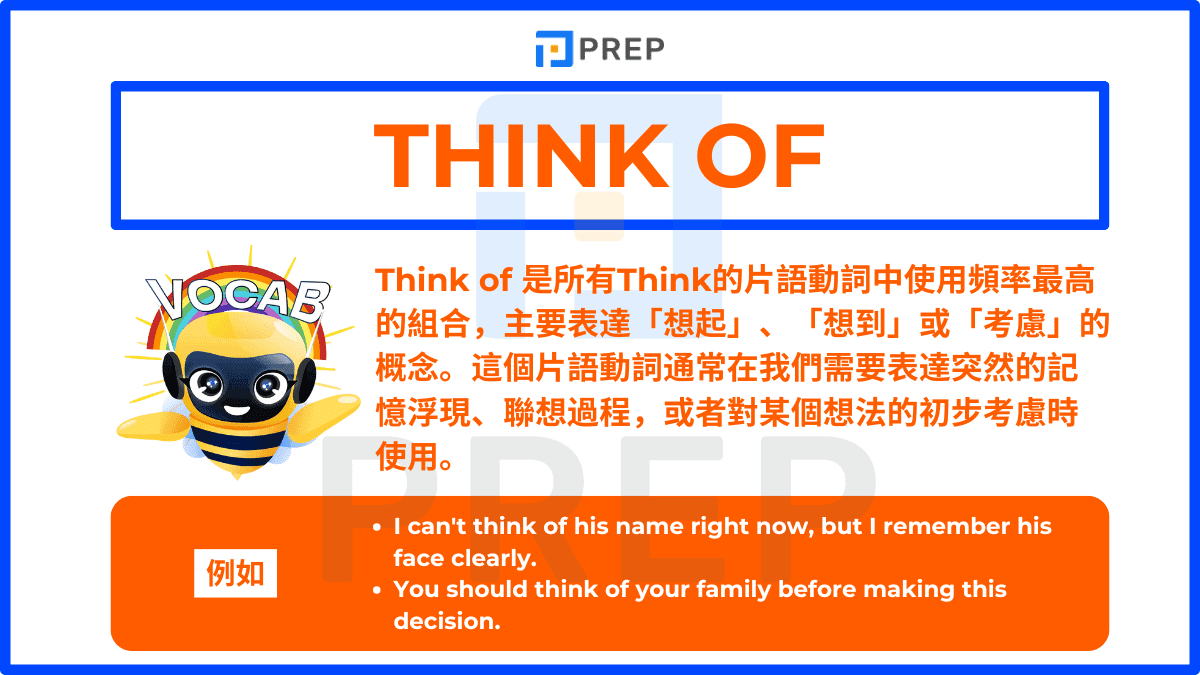 PREP

THINK OF

VOCAB

Think of 是所有Think的片語動詞中使用頻率最高的組合，主要表達「想起」、「想到」或「考慮」的概念。這個片語動詞通常在我們需要表達突然的記憶浮現、聯想過程，或者對某個想法的初步考慮時使用。

例如

- I can't think of his name right now, but I remember his face clearly.
- You should think of your family before making this decision.

PREP